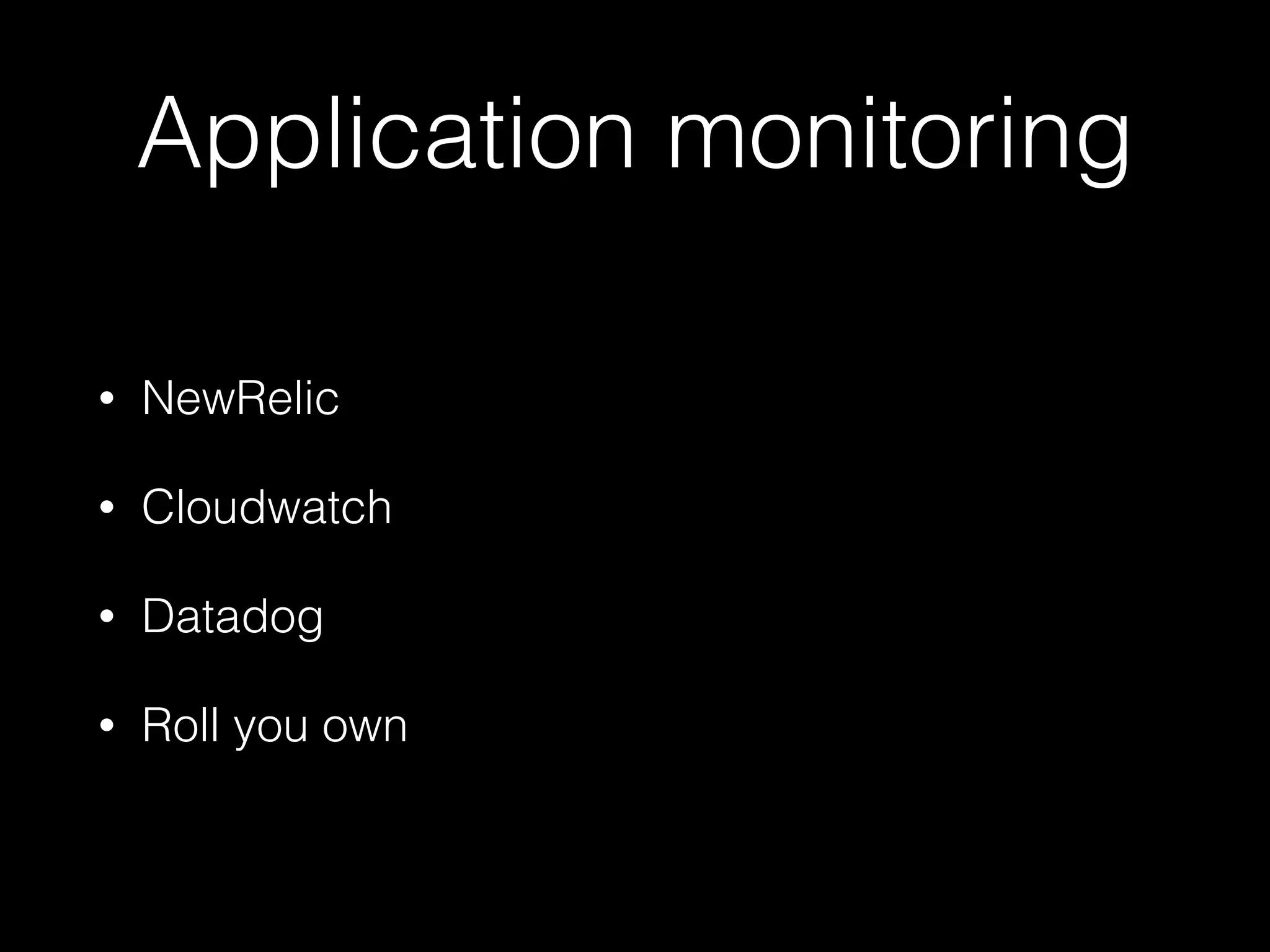 Application monitoring

• NewRelic

• Cloudwatch

• Datadog

• Roll you own